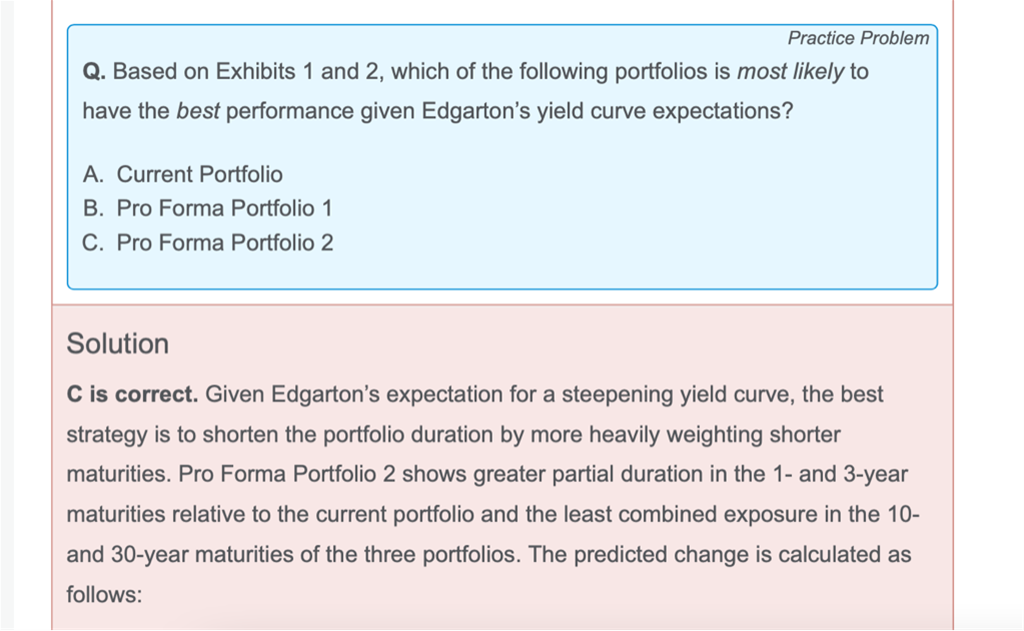 Practice Problem

Q. Based on Exhibits 1 and 2, which of the following portfolios is most likely to have the best performance given Edgarton's yield curve expectations?

A. Current Portfolio
B. Pro Forma Portfolio 1
C. Pro Forma Portfolio 2

Solution

C is correct. Given Edgarton's expectation for a steepening yield curve, the best strategy is to shorten the portfolio duration by more heavily weighting shorter maturities. Pro Forma Portfolio 2 shows greater partial duration in the 1- and 3-year maturities relative to the current portfolio and the least combined exposure in the 10- and 30-year maturities of the three portfolios. The predicted change is calculated as follows: